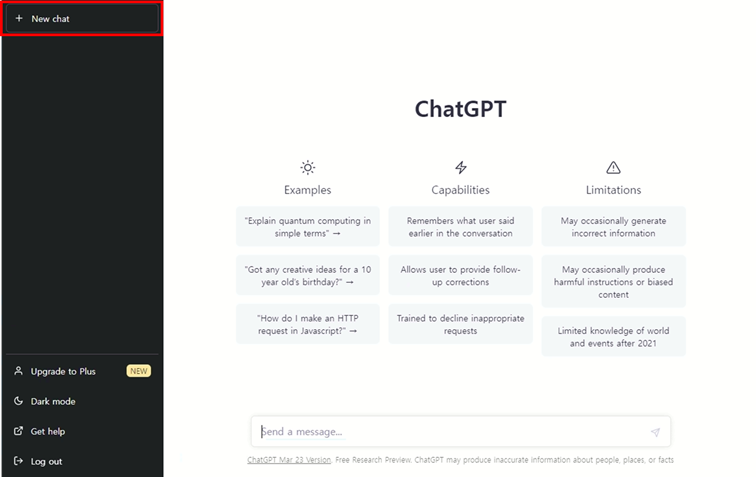 + New chat

Upgrade to Plus NEW

Dark mode

Get help

Log out

ChatGPT

Examples

"Explain quantum computing in simple terms" →

"Got any creative ideas for a 10 year old's birthday?" →

"How do I make an HTTP request in Javascript?" →

Capabilities

Remembers what user said earlier in the conversation

Allows user to provide follow-up corrections

Trained to decline inappropriate requests

Limitations

May occasionally generate incorrect information

May occasionally produce harmful instructions or biased content

Limited knowledge of world and events after 2021

Send a message...

ChatGPT Mar 23 Version. Free Research Preview. ChatGPT may produce inaccurate information about people, places, or facts